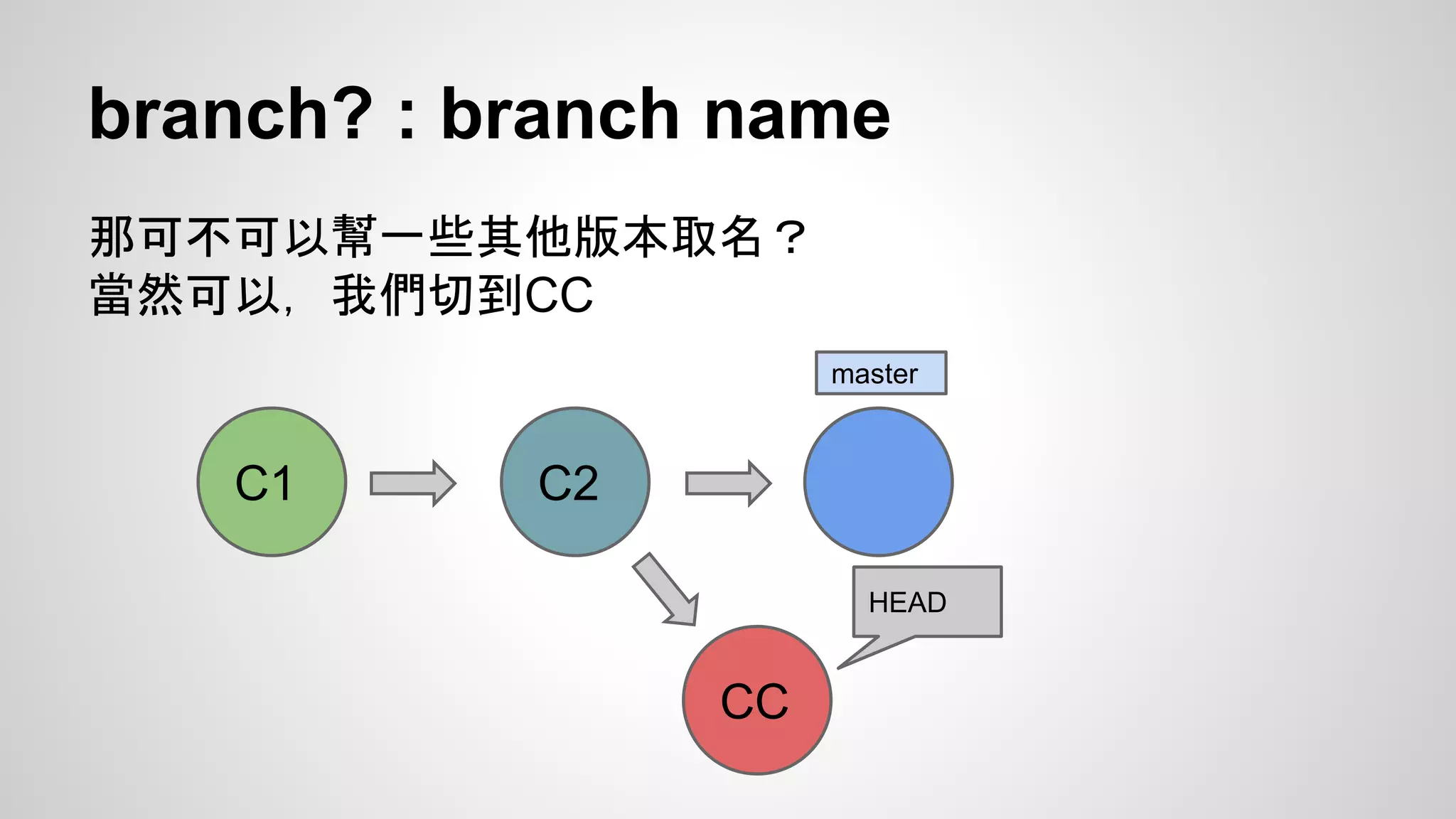 branch? : branch name

那可不可以幫一些其他版本取名？
當然可以，我們切到CC

master

C1

C2

HEAD

CC